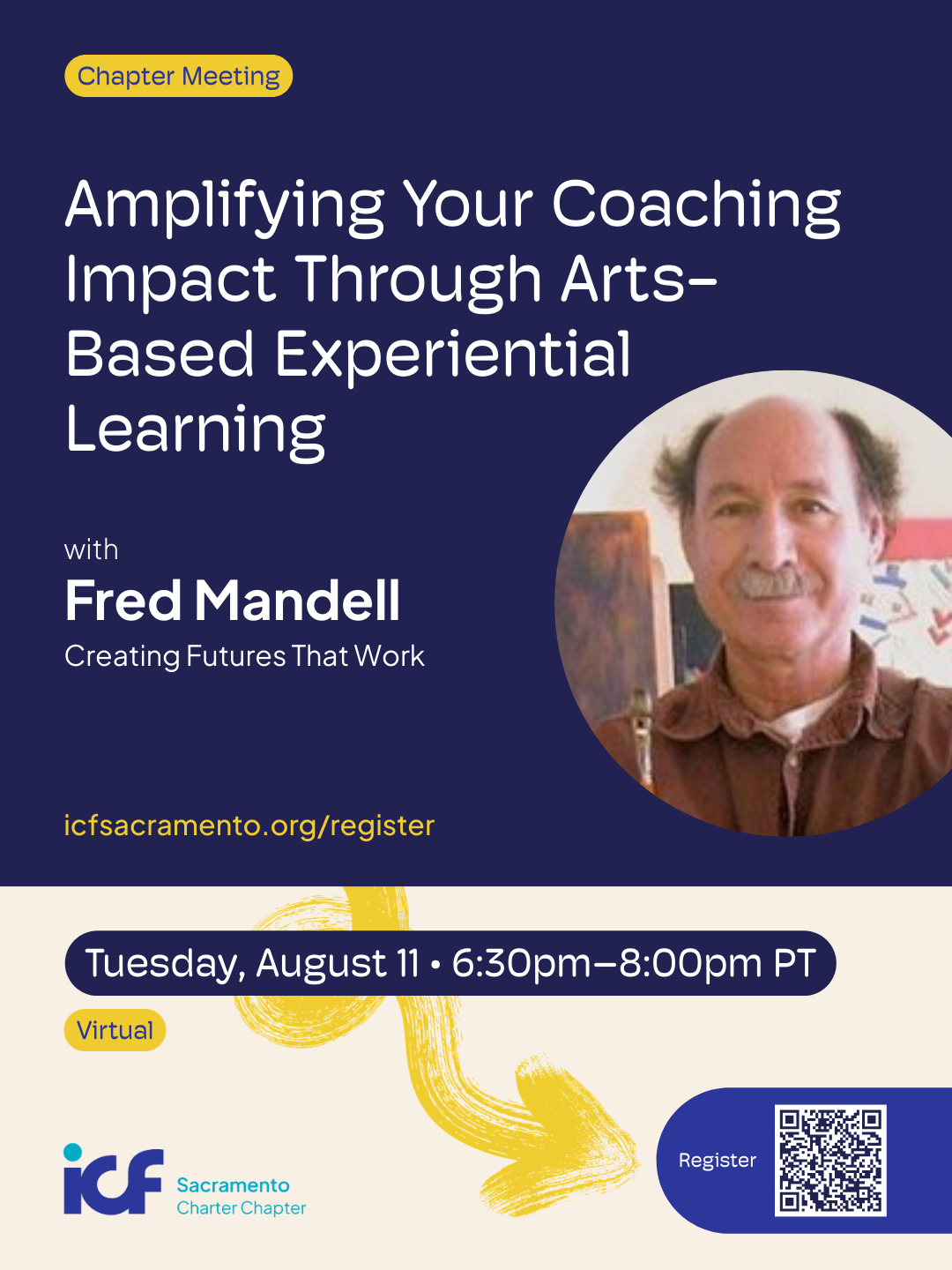 Chapter Meeting

Amplifying Your Coaching Impact Through Arts-Based Experiential Learning

with
Fred Mandell
Creating Futures That Work

icfsacramento.org/register

Tuesday, August 11 • 6:30pm–8:00pm PT

Virtual

icf Sacramento Charter Chapter

Register